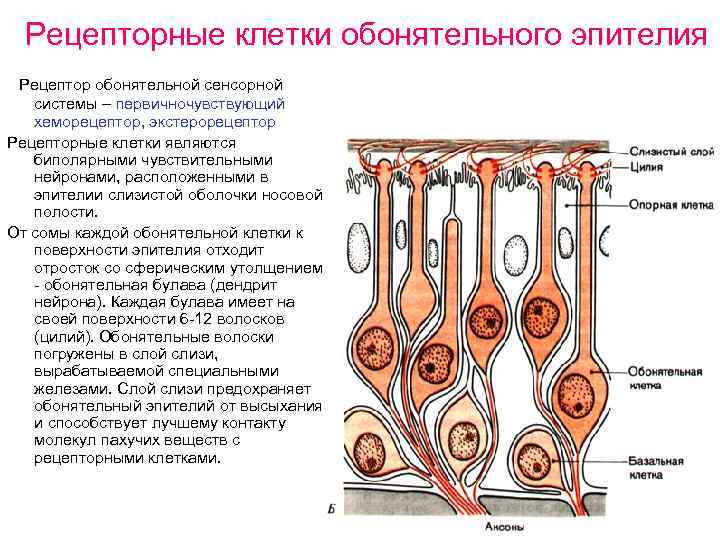 Рецепторные клетки обонятельного эпителия

Рецептор обонятельной сенсорной системы – первичночувствующий хеморецептор, экстерорецептор

Рецепторные клетки являются биполярными чувствительными нейронами, расположенными в эпителии слизистой оболочки носовой полости.

От сомы каждой обонятельной клетки к поверхности эпителия отходит отросток со сферическим утолщением - обонятельная булава (дендрит нейрона). Каждая булава имеет на своей поверхности 6-12 волосков (цилий). Обонятельные волоски погружены в слой слизи, вырабатываемой специальными железами. Слой слизи предохраняет обонятельный эпителий от высыхания и способствует лучшему контакту молекул пахучих веществ с рецепторными клетками.

Слизистый слой
Цилия
Опорная клетка
Обонятельная клетка
Базальная клетка
Б
Аксоны